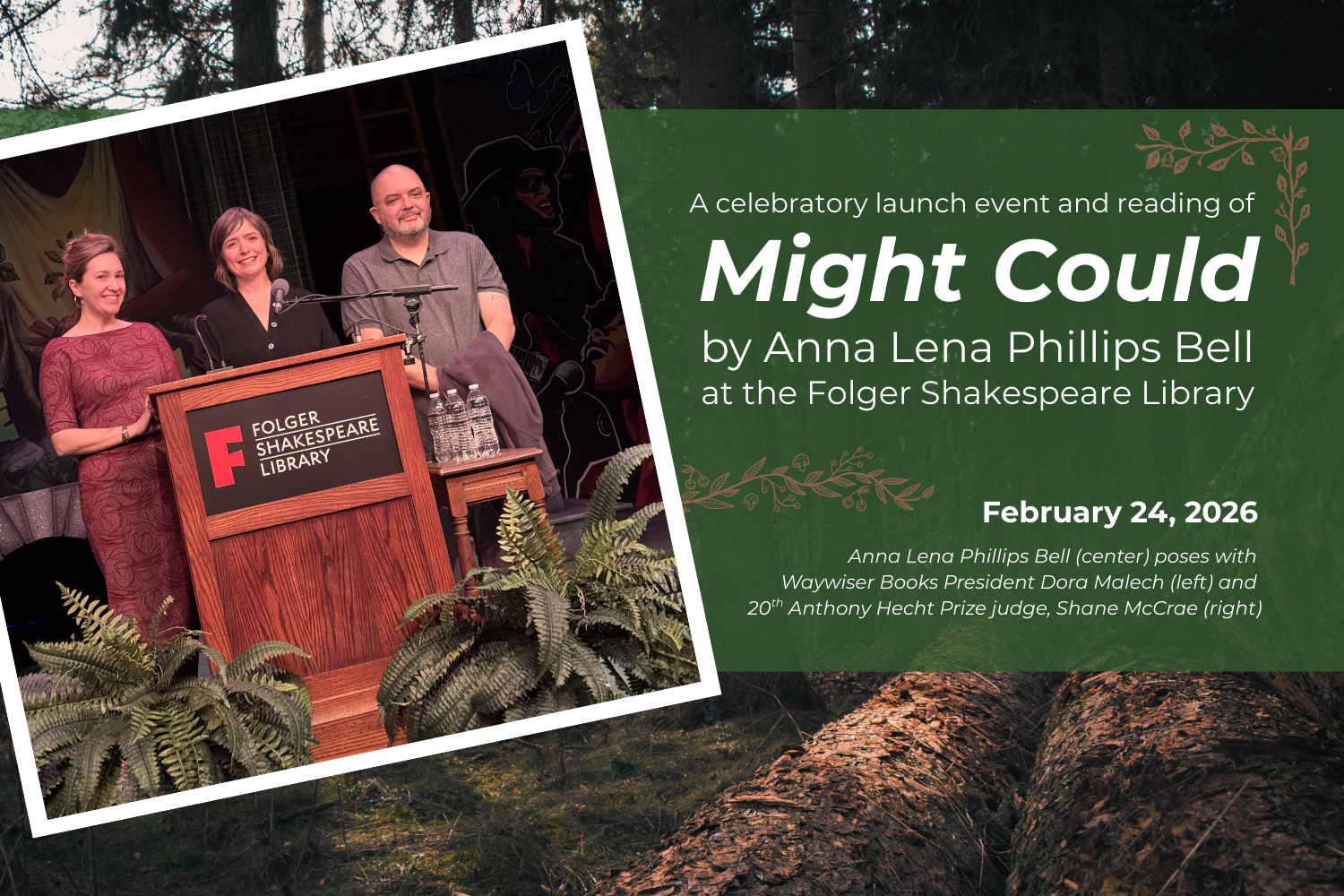 F FOLGER SHAKESPEARE LIBRARY

A celebratory launch event and reading of

Might Could

by Anna Lena Phillips Bell
at the Folger Shakespeare Library

February 24, 2026

Anna Lena Phillips Bell (center) poses with Waywiser Books President Dora Malech (left) and $20^{th}$ Anthony Hecht Prize judge, Shane McCrae (right)